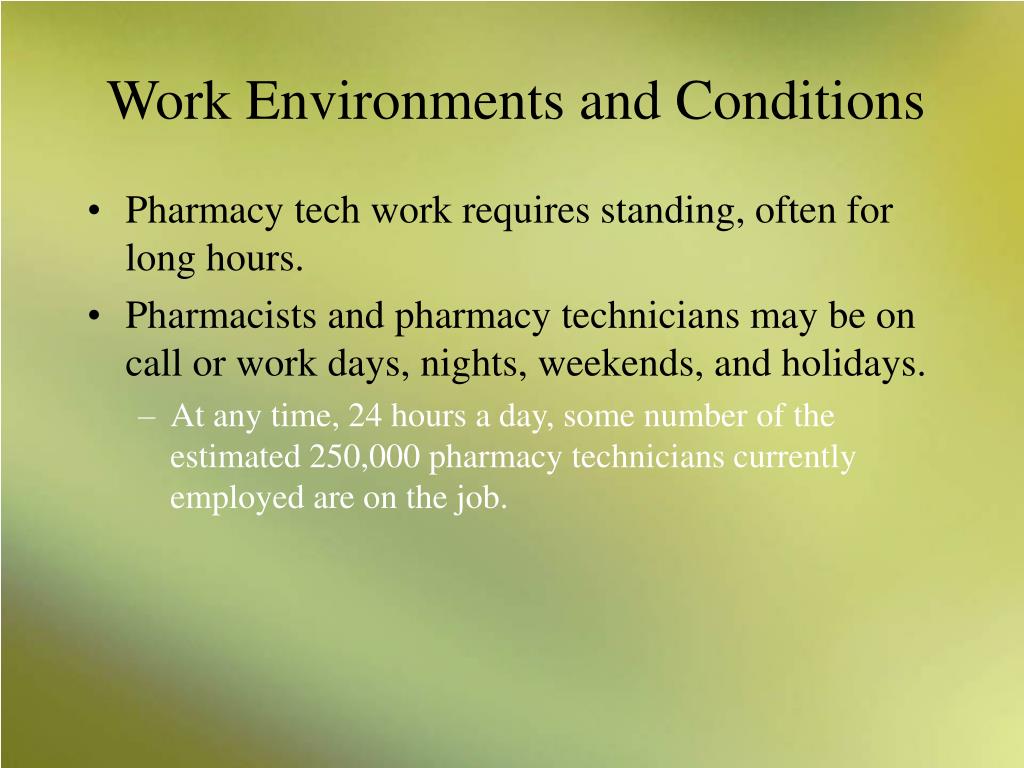 Work Environments and Conditions

• Pharmacy tech work requires standing, often for long hours.

• Pharmacists and pharmacy technicians may be on call or work days, nights, weekends, and holidays.

– At any time, 24 hours a day, some number of the estimated 250,000 pharmacy technicians currently employed are on the job.